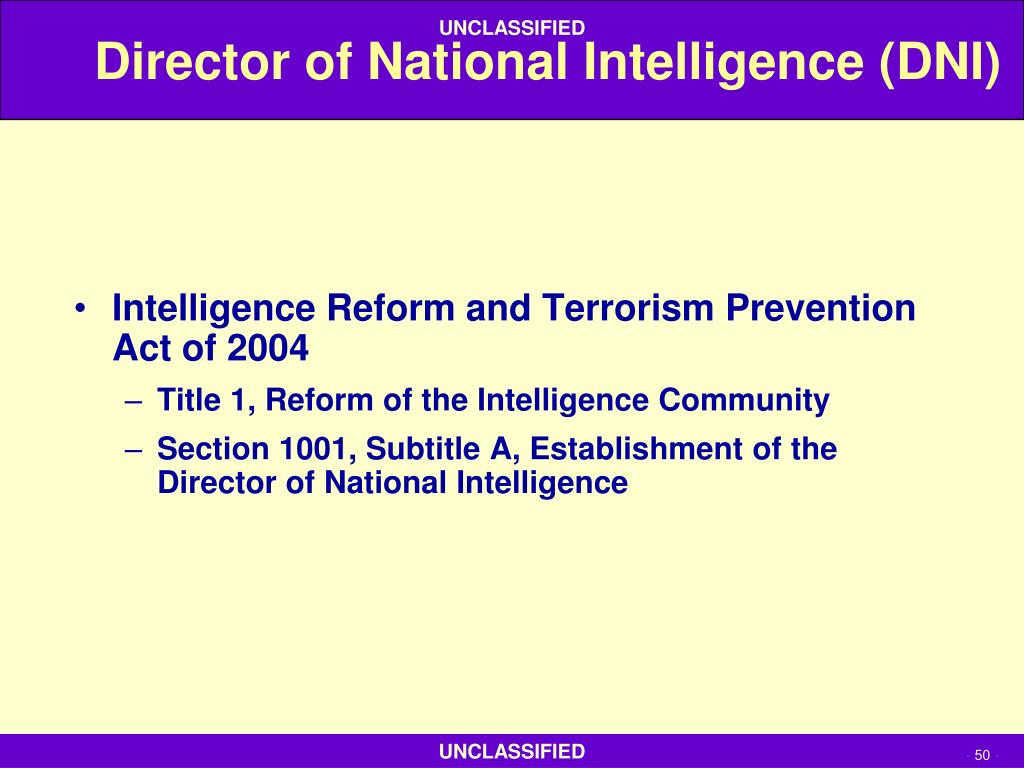 UNCLASSIFIED

Director of National Intelligence (DNI)

• Intelligence Reform and Terrorism Prevention Act of 2004
– Title 1, Reform of the Intelligence Community
– Section 1001, Subtitle A, Establishment of the Director of National Intelligence

UNCLASSIFIED

50